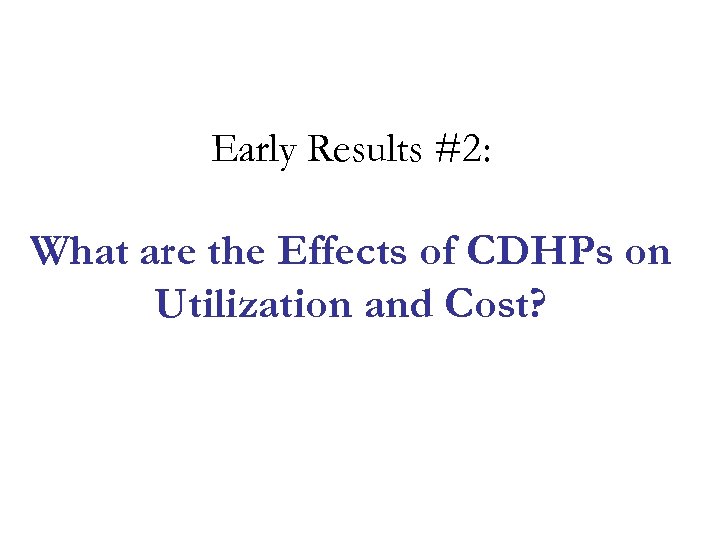 Early Results #2:

What are the Effects of CDHPs on Utilization and Cost?